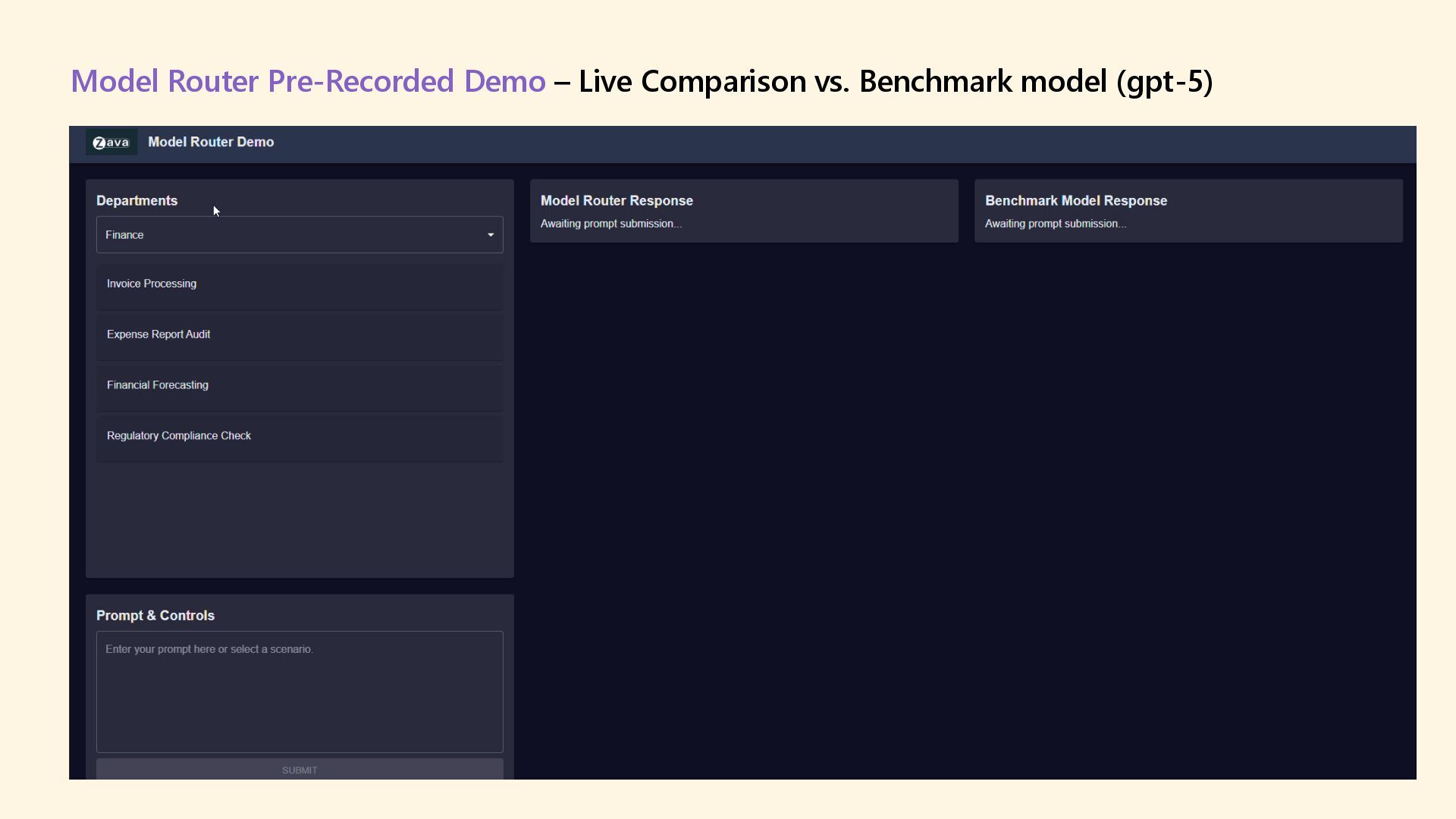 Model Router Pre-Recorded Demo – Live Comparison vs. Benchmark model (gpt-5)

Zava Model Router Demo

Departments

Finance

Invoice Processing

Expense Report Audit

Financial Forecasting

Regulatory Compliance Check

Prompt & Controls

Enter your prompt here or select a scenario.

SUBMIT

Model Router Response

Awaiting prompt submission...

Benchmark Model Response

Awaiting prompt submission...